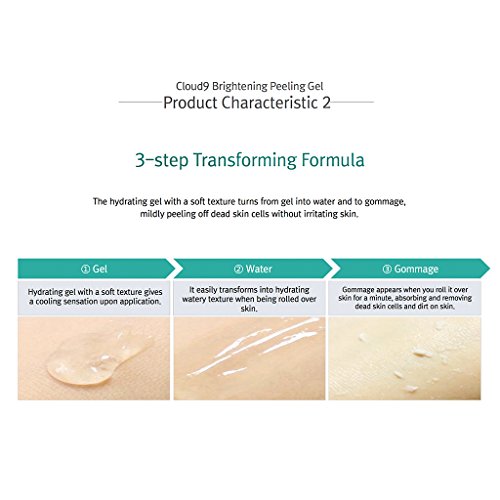 Cloud9 Brightening Peeling Gel
Product Characteristic 2

3-step Transforming Formula

The hydrating gel with a soft texture turns from gel into water and to gommage, mildly peeling off dead skin cells without irritating skin.

① Gel

Hydrating gel with a soft texture gives a cooling sensation upon application.

② Water

It easily transforms into hydrating watery texture when being rolled over skin.

③ Gommage

Gommage appears when you roll it over skin for a minute, absorbing and removing dead skin cells and dirt on skin.